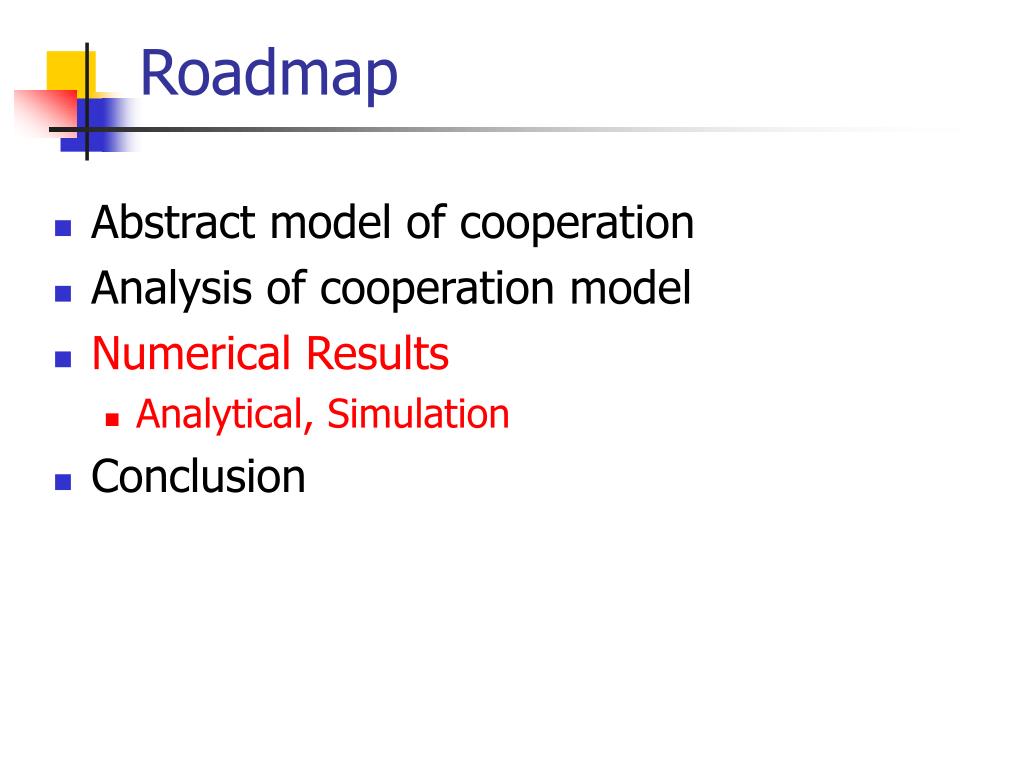 Roadmap

- Abstract model of cooperation
- Analysis of cooperation model
- Numerical Results
  - Analytical, Simulation
- Conclusion